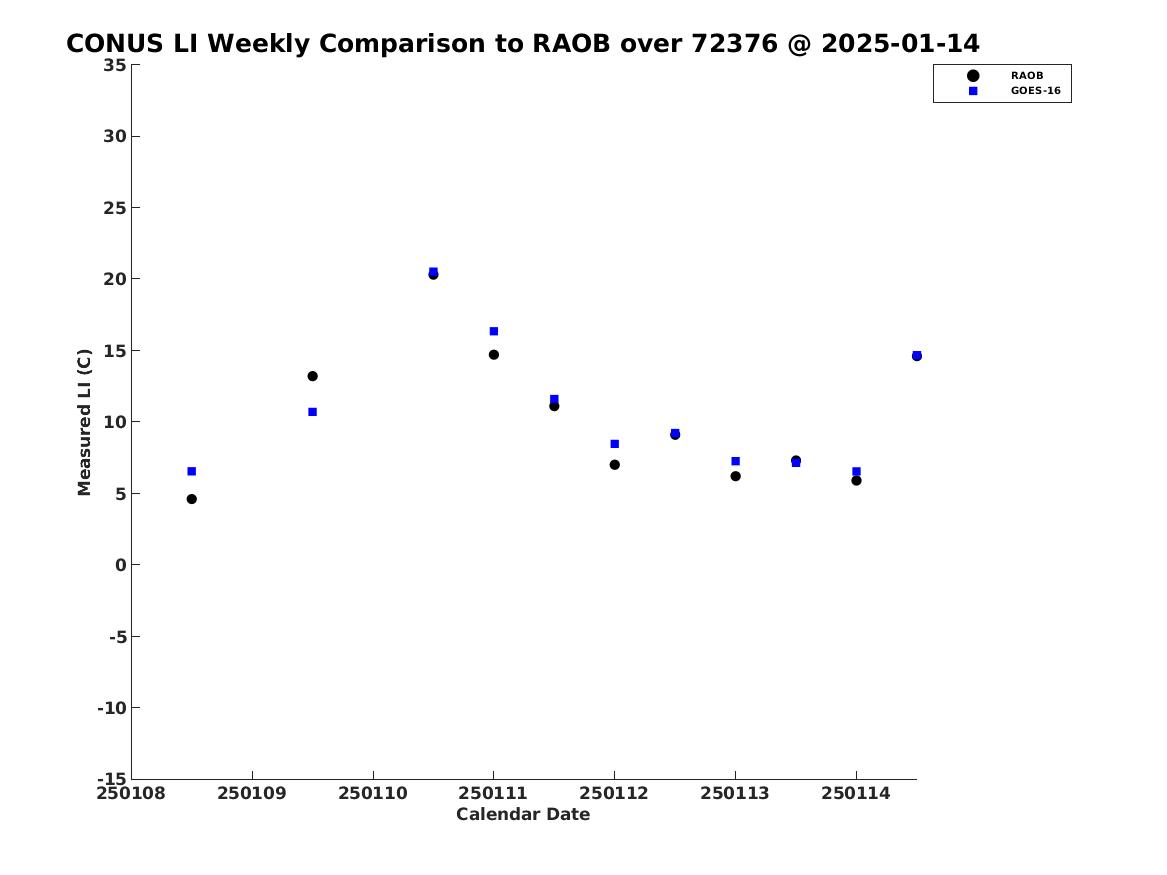 CONUS LI Weekly Comparison to RAOB over 72376 @ 2025-01-14

RAOB
GOES-16

Measured LI (C)

35
30
25
20
15
10
5
0
-5
-10
-15

250108 250109 250110 250111 250112 250113 250114

Calendar Date